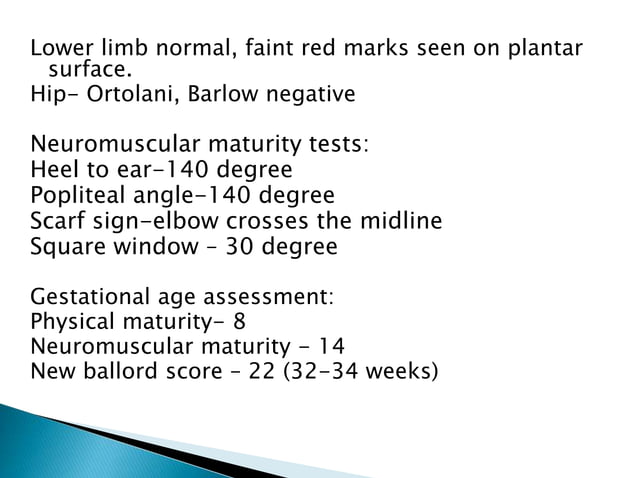 Lower limb normal, faint red marks seen on plantar surface.
Hip- Ortolani, Barlow negative

Neuromuscular maturity tests:
Heel to ear-140 degree
Popliteal angle-140 degree
Scarf sign-elbow crosses the midline
Square window – 30 degree

Gestational age assessment:
Physical maturity- 8
Neuromuscular maturity - 14
New ballord score – 22 (32-34 weeks)